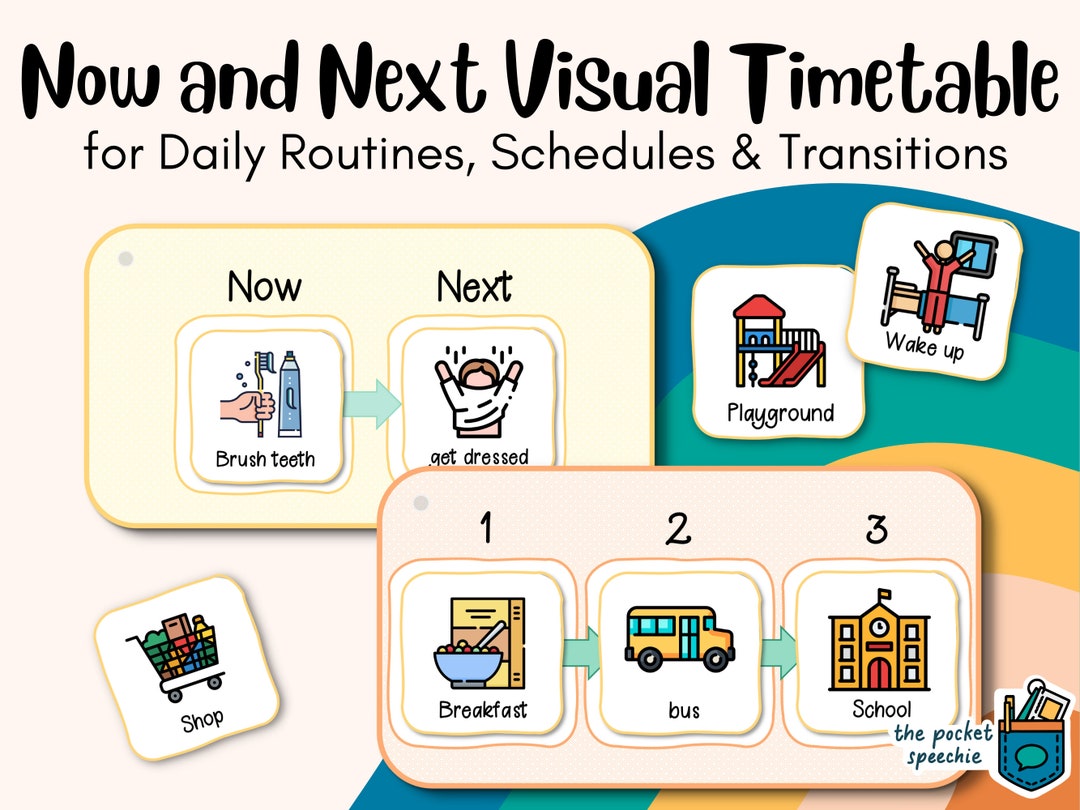 Now and Next Visual Timetable
for Daily Routines, Schedules & Transitions

Now
Next
Brush teeth
get dressed

Playground
Wake up

1
2
3
Breakfast
bus
School

Shop

the pocket speechie